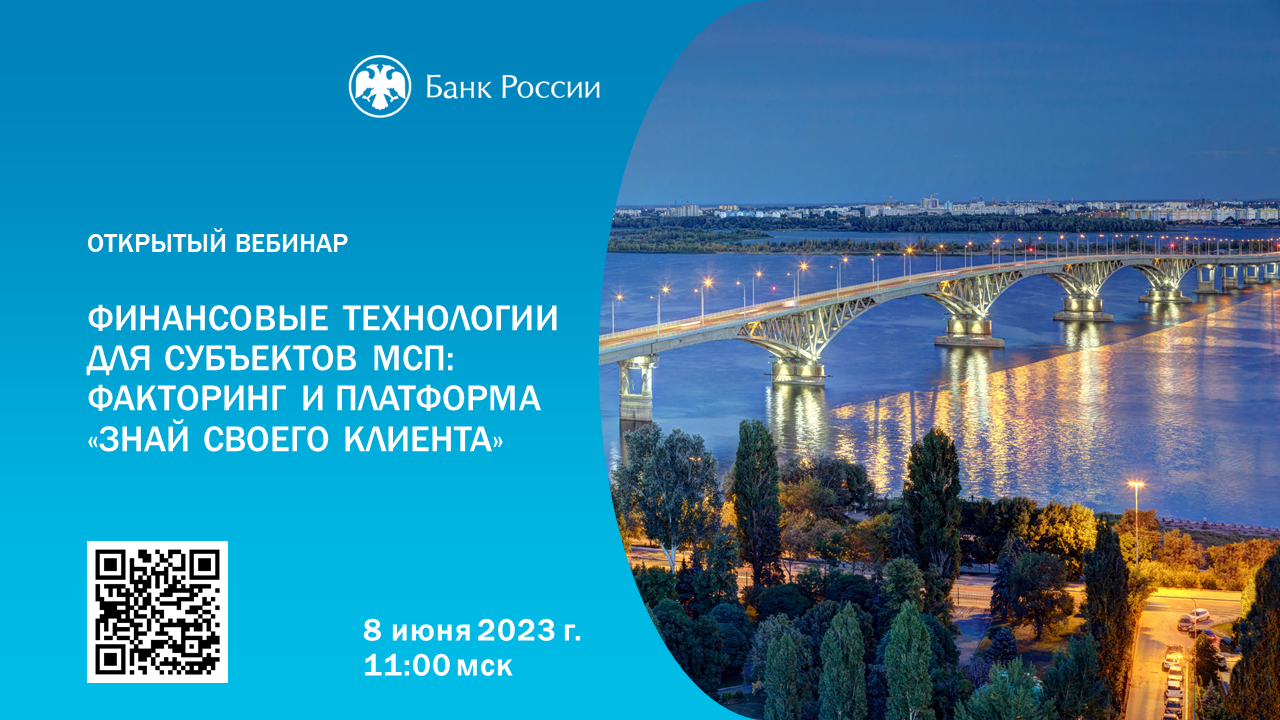 Банк России

ОТКРЫТЫЙ ВЕБИНАР

ФИНАНСОВЫЕ ТЕХНОЛОГИИ ДЛЯ СУБЪЕКТОВ МСП: ФАКТОРИНГ И ПЛАТФОРМА «ЗНАЙ СВОЕГО КЛИЕНТА»

8 июня 2023 г.
11:00 мск